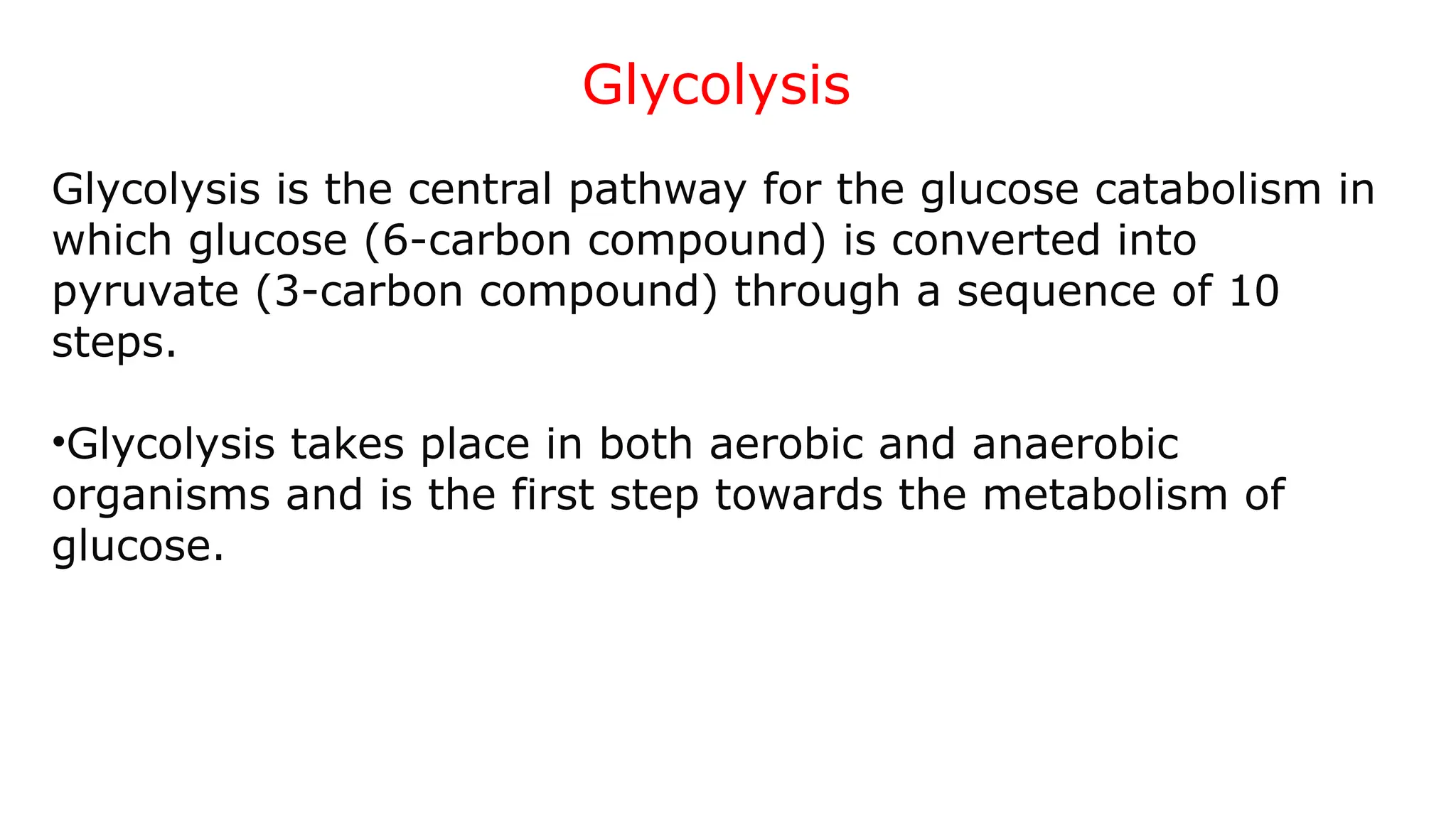 Glycolysis

Glycolysis is the central pathway for the glucose catabolism in which glucose (6-carbon compound) is converted into pyruvate (3-carbon compound) through a sequence of 10 steps.

•Glycolysis takes place in both aerobic and anaerobic organisms and is the first step towards the metabolism of glucose.